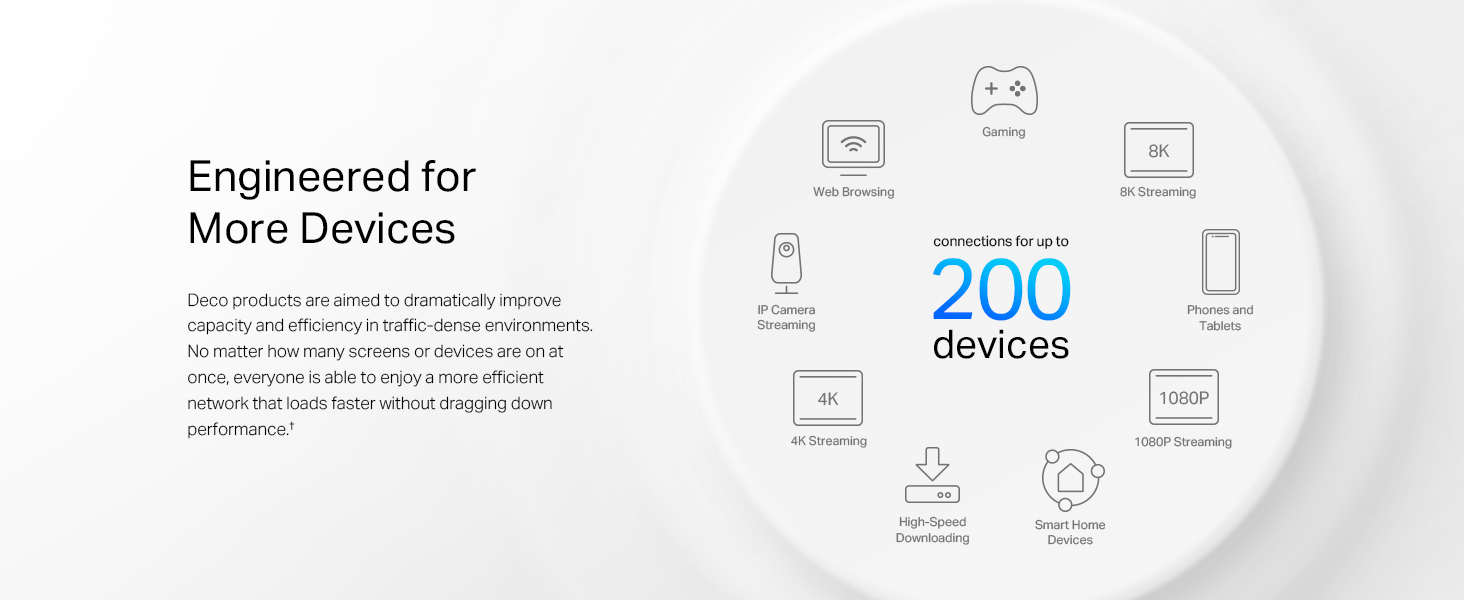 Engineered for More Devices

Deco products are aimed to dramatically improve capacity and efficiency in traffic-dense environments. No matter how many screens or devices are on at once, everyone is able to enjoy a more efficient network that loads faster without dragging down performance.†

Gaming

Web Browsing

8K

8K Streaming

IP Camera Streaming

connections for up to

200

devices

Phones and Tablets

4K

4K Streaming

1080P

1080P Streaming

High-Speed Downloading

Smart Home Devices